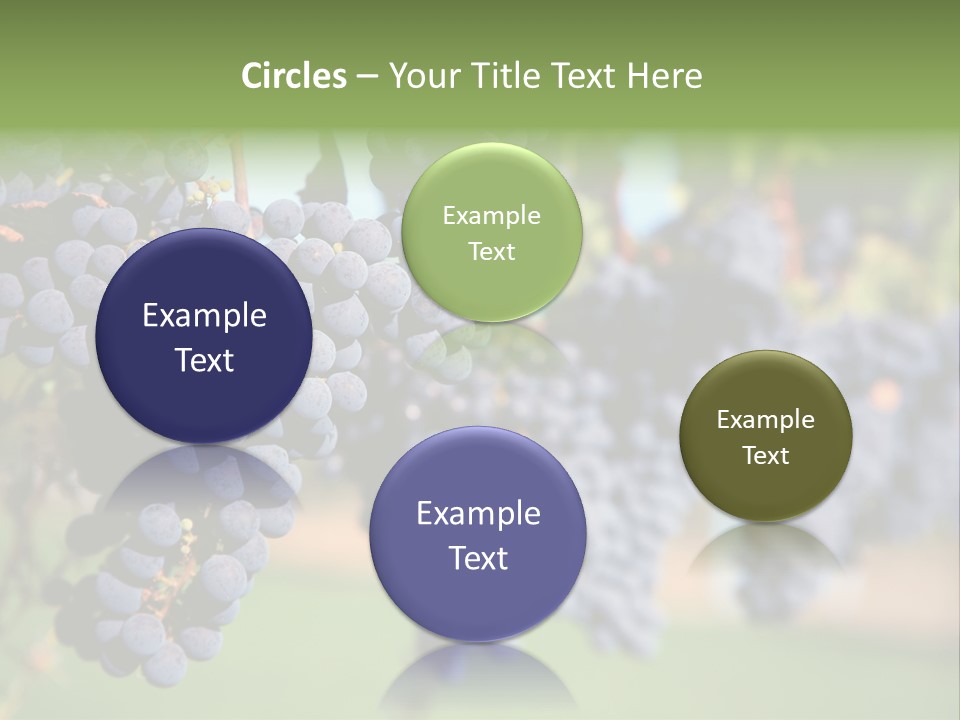 Circles – Your Title Text Here

Example Text

Example Text

Example Text

Example Text